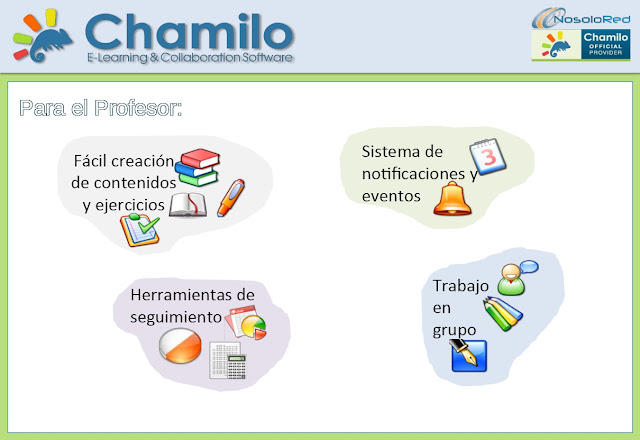 Chamilo
E-Learning & Collaboration Software

NosoloRed
Chamilo
OFFICIAL
PROVIDER

Para el Profesor:

Fácil creación de contenidos y ejercicios

Sistema de notificaciones y eventos

3

Herramientas de seguimiento

Trabajo en grupo